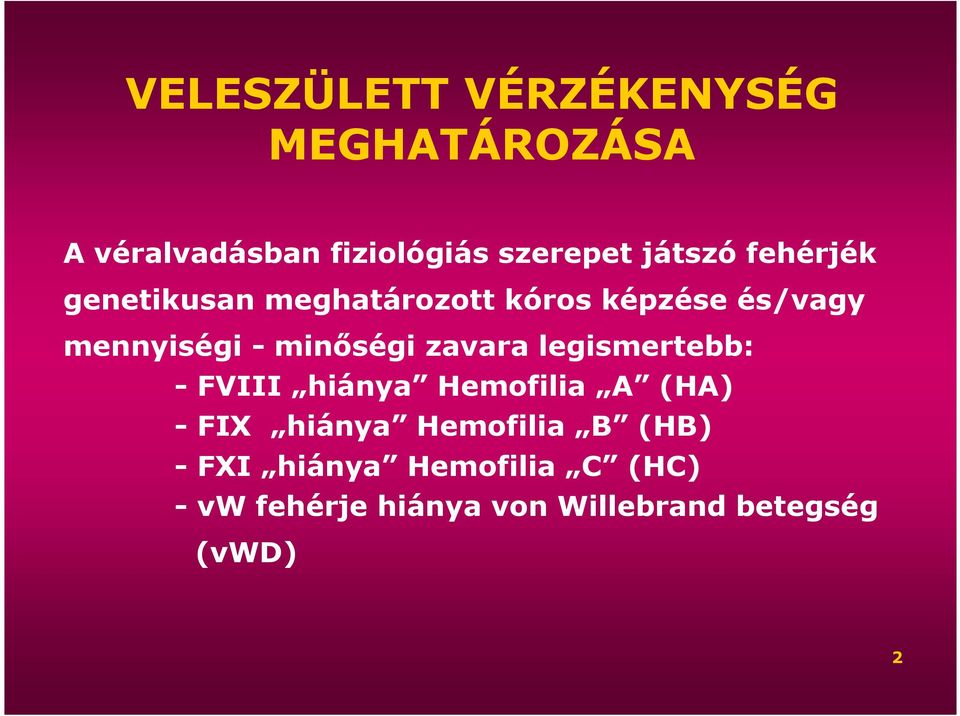 VELESZÜLETT VÉRZÉKENYSÉG MEGHATÁROZÁSA

A véralvadásban fiziológiás szerepet játszó fehérjék genetikusan meghatározott kóros képzése és/vagy mennyiségi - minőségi zavara legismertebb:
- FVIII „hiánya” Hemofilia „A” (HA)
- FIX „hiánya” Hemofilia „B” (HB)
- FXI „hiánya” Hemofilia „C” (HC)
- vW fehérje hiánya von Willebrand betegség (vWD)

2